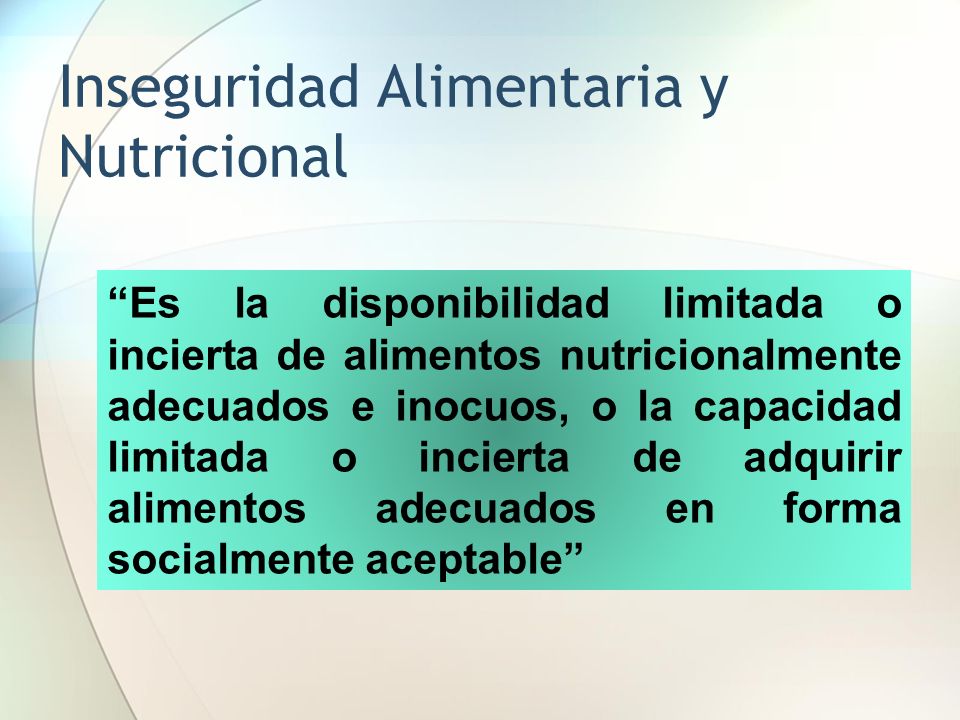 Inseguridad Alimentaria y Nutricional

“Es la disponibilidad limitada o incierta de alimentos nutricionalmente adecuados e inocuos, o la capacidad limitada o incierta de adquirir alimentos adecuados en forma socialmente aceptable”